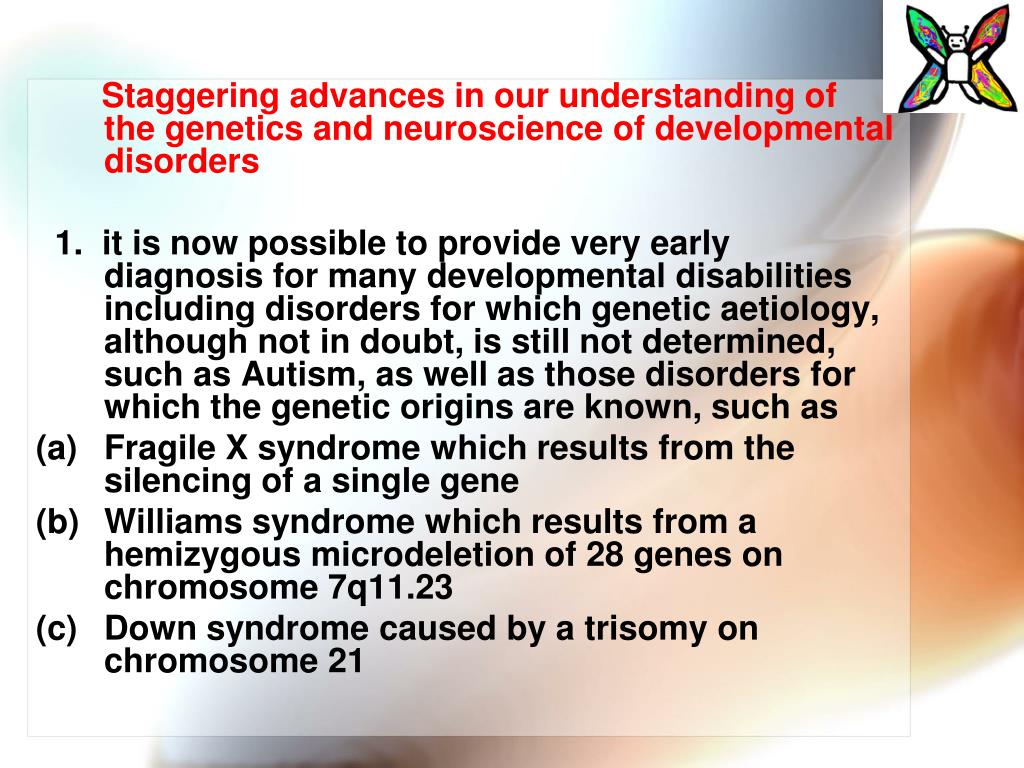 Staggering advances in our understanding of the genetics and neuroscience of developmental disorders

1. it is now possible to provide very early diagnosis for many developmental disabilities including disorders for which genetic aetiology, although not in doubt, is still not determined, such as Autism, as well as those disorders for which the genetic origins are known, such as

(a) Fragile X syndrome which results from the silencing of a single gene

(b) Williams syndrome which results from a hemizygous microdeletion of 28 genes on chromosome 7q11.23

(c) Down syndrome caused by a trisomy on chromosome 21